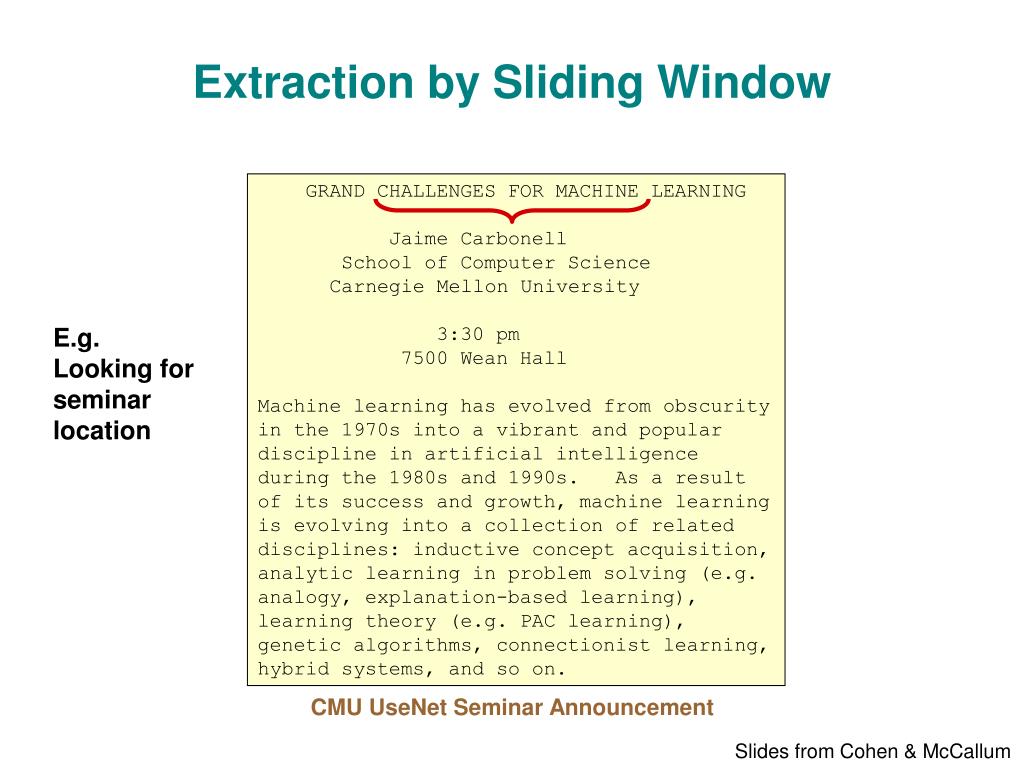 Extraction by Sliding Window

E.g. Looking for seminar location

GRAND CHALLENGES FOR MACHINE LEARNING

Jaime Carbonell
School of Computer Science
Carnegie Mellon University

3:30 pm
7500 Wean Hall

Machine learning has evolved from obscurity in the 1970s into a vibrant and popular discipline in artificial intelligence during the 1980s and 1990s. As a result of its success and growth, machine learning is evolving into a collection of related disciplines: inductive concept acquisition, analytic learning in problem solving (e.g. analogy, explanation-based learning), learning theory (e.g. PAC learning), genetic algorithms, connectionist learning, hybrid systems, and so on.

CMU UseNet Seminar Announcement

Slides from Cohen & McCallum